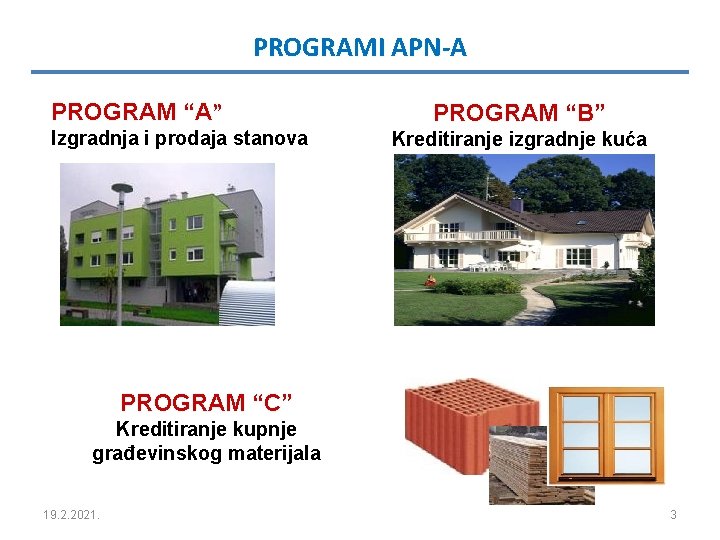 PROGRAMI APN-A

PROGRAM “A”
Izgradnja i prodaja stanova

PROGRAM “B”
Kreditiranje izgradnje kuća

PROGRAM “C”
Kreditiranje kupnje građevinskog materijala

19.2.2021.

3